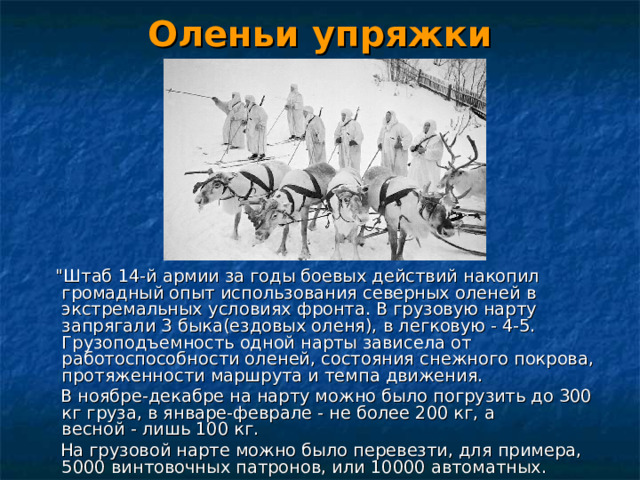 Оленьи упряжки

"Штаб 14-й армии за годы боевых действий накопил громадный опыт использования северных оленей в экстремальных условиях фронта. В грузовую нарту запрягали 3 быка(ездовых оленя), в легковую - 4-5. Грузоподъемность одной нарты зависела от работоспособности оленей, состояния снежного покрова, протяженности маршрута и темпа движения.

В ноябре-декабре на нарту можно было погрузить до 300 кг груза, в январе-феврале - не более 200 кг, а весной - лишь 100 кг.

На грузовой нарте можно было перевезти, для примера, 5000 винтовочных патронов, или 10000 автоматных.